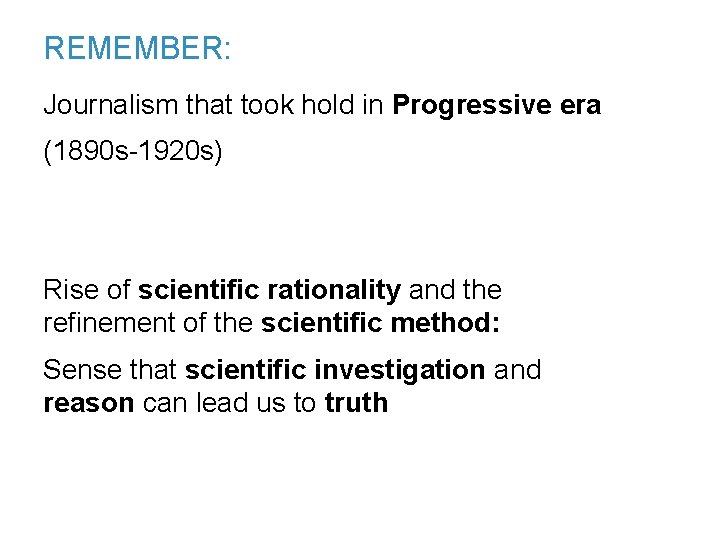 REMEMBER:

Journalism that took hold in Progressive era

(1890s-1920s)

Rise of scientific rationality and the refinement of the scientific method:

Sense that scientific investigation and reason can lead us to truth